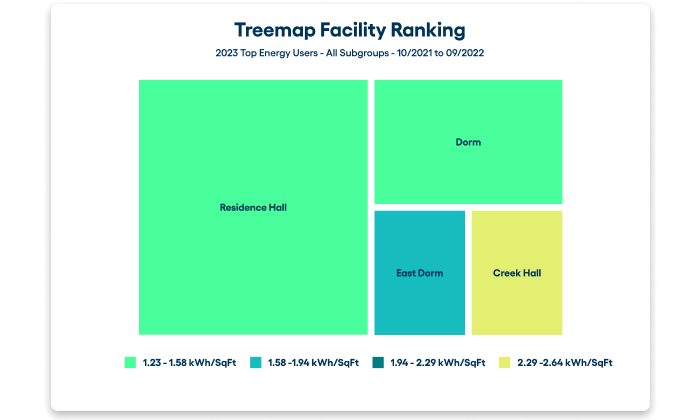 Treemap Facility Ranking

2023 Top Energy Users - All Subgroups - 10/2021 to 09/2022

Residence Hall

Dorm

East Dorm

Creek Hall

1.23 - 1.58 kWh/SqFt
1.58 -1.94 kWh/SqFt
1.94 - 2.29 kWh/SqFt
2.29 -2.64 kWh/SqFt